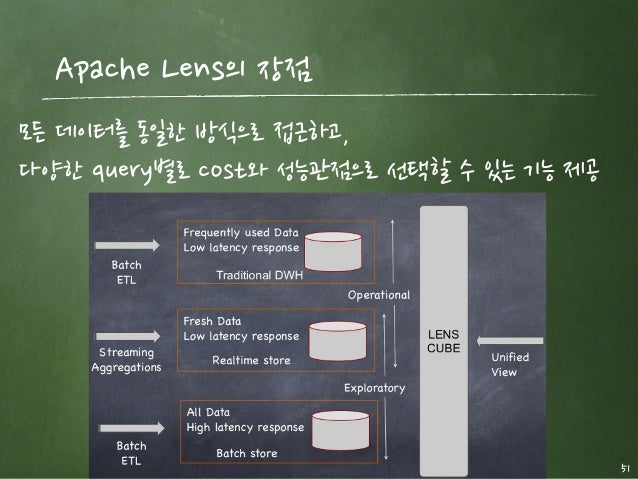 Apache Lens의 장점

모든 데이터를 동일한 방식으로 접근하고,
다양한 query별로 cost와 성능관점으로 선택할 수 있는 기능 제공

Batch ETL

Frequently used Data
Low latency response
Traditional DWH

Operational

Streaming Aggregations

Fresh Data
Low latency response
Realtime store

Exploratory

Batch ETL

All Data
High latency response
Batch store

LENS CUBE

Unified View

51